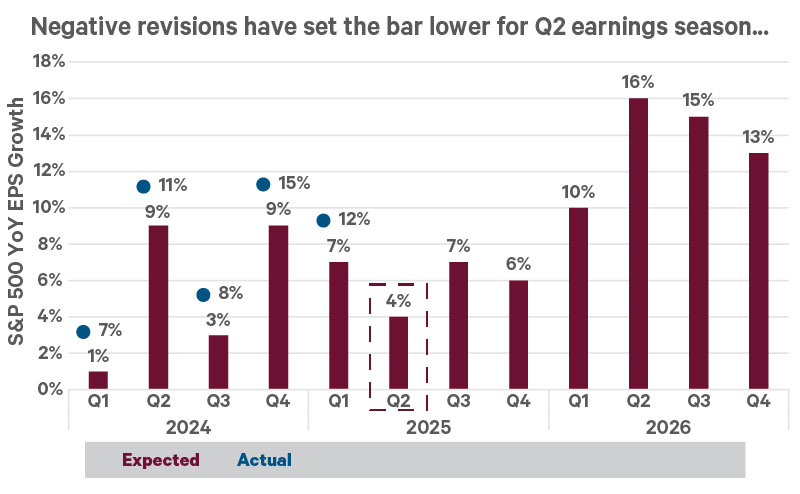 Negative revisions have set the bar lower for Q2 earnings season...

S&P 500 YoY EPS Growth

18%
16%
14%
12%
10%
8%
6%
4%
2%
0%

7%
1%
11%
9%
8%
3%
15%
9%
12%
7%
4%
7%
6%
10%
16%
15%
13%

Q1 Q2 Q3 Q4 Q1 Q2 Q3 Q4 Q1 Q2 Q3 Q4

2024 2025 2026

Expected Actual